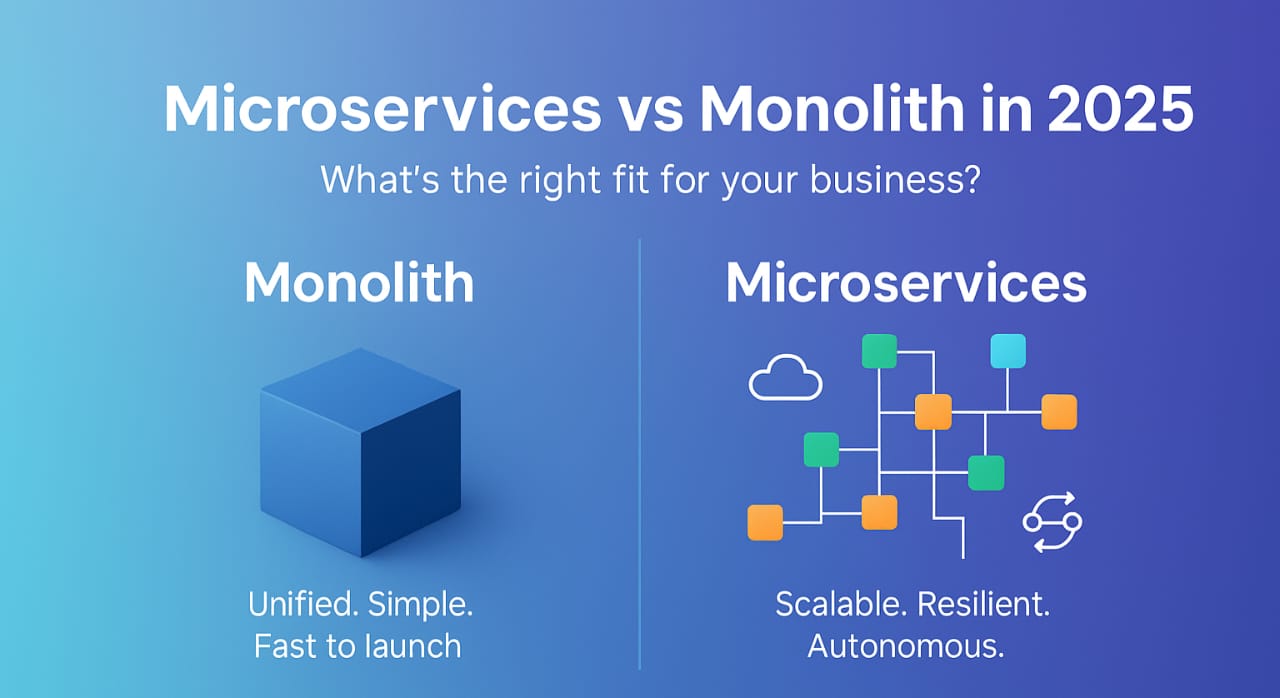 Microservices vs Monolith in 2025

What's the right fit for your business?

Monolith

Unified. Simple.
Fast to launch

Microservices

Scalable. Resilient.
Autonomous.